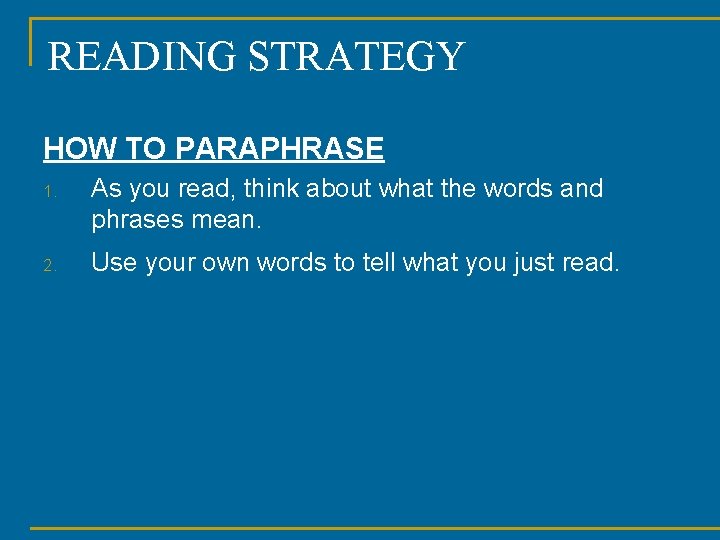 READING STRATEGY

HOW TO PARAPHRASE

1. As you read, think about what the words and phrases mean.

2. Use your own words to tell what you just read.